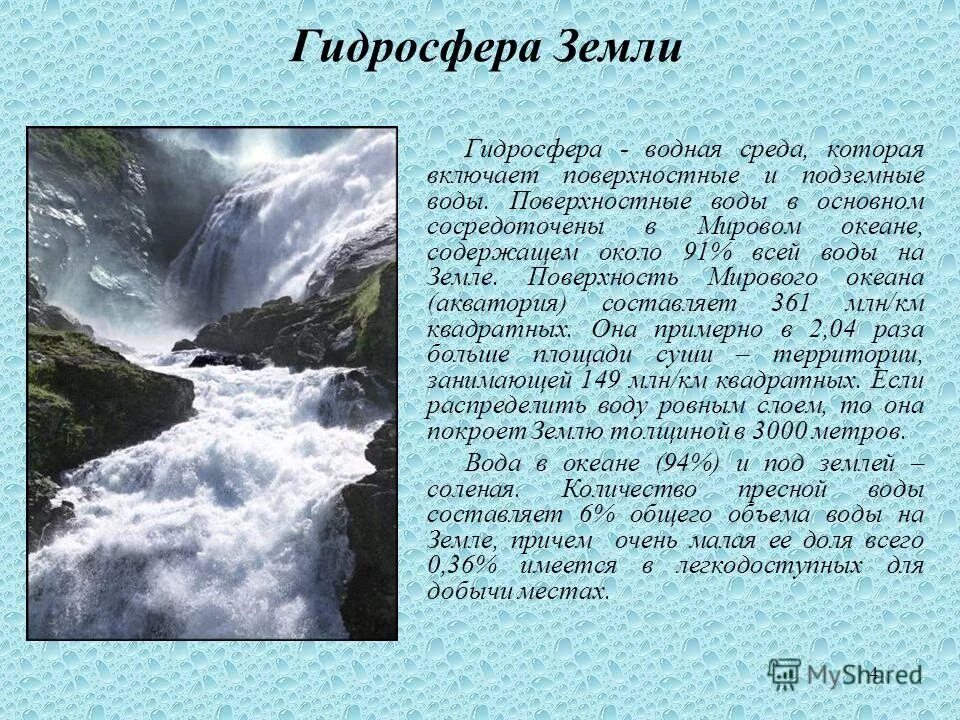 Гидросфера Земли

Гидросфера - водная среда, которая включает поверхностные и подземные воды. Поверхностные воды в основном сосредоточены в Мировом океане, содержащем около 91% всей воды на Земле. Поверхность Мирового океана (акватория) составляет 361 млн/км квадратных. Она примерно в 2,04 раза больше площади суши – территории, занимающей 149 млн/км квадратных. Если распределить воду ровным слоем, то она покроет Землю толщиной в 3000 метров.

Вода в океане (94%) и под землей – соленая. Количество пресной воды составляет 6% общего объема воды на Земле, причем очень малая ее доля всего 0,36% имеется в легкодоступных для добычи местах.

MyShared 4